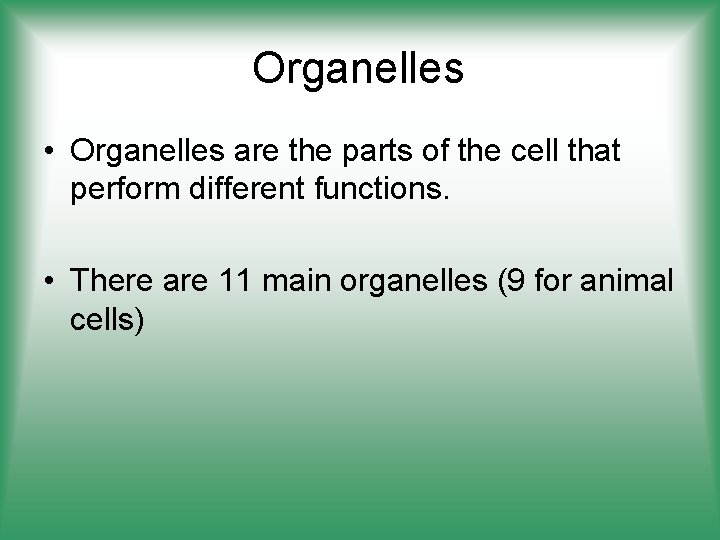 Organelles

• Organelles are the parts of the cell that perform different functions.

• There are 11 main organelles (9 for animal cells)